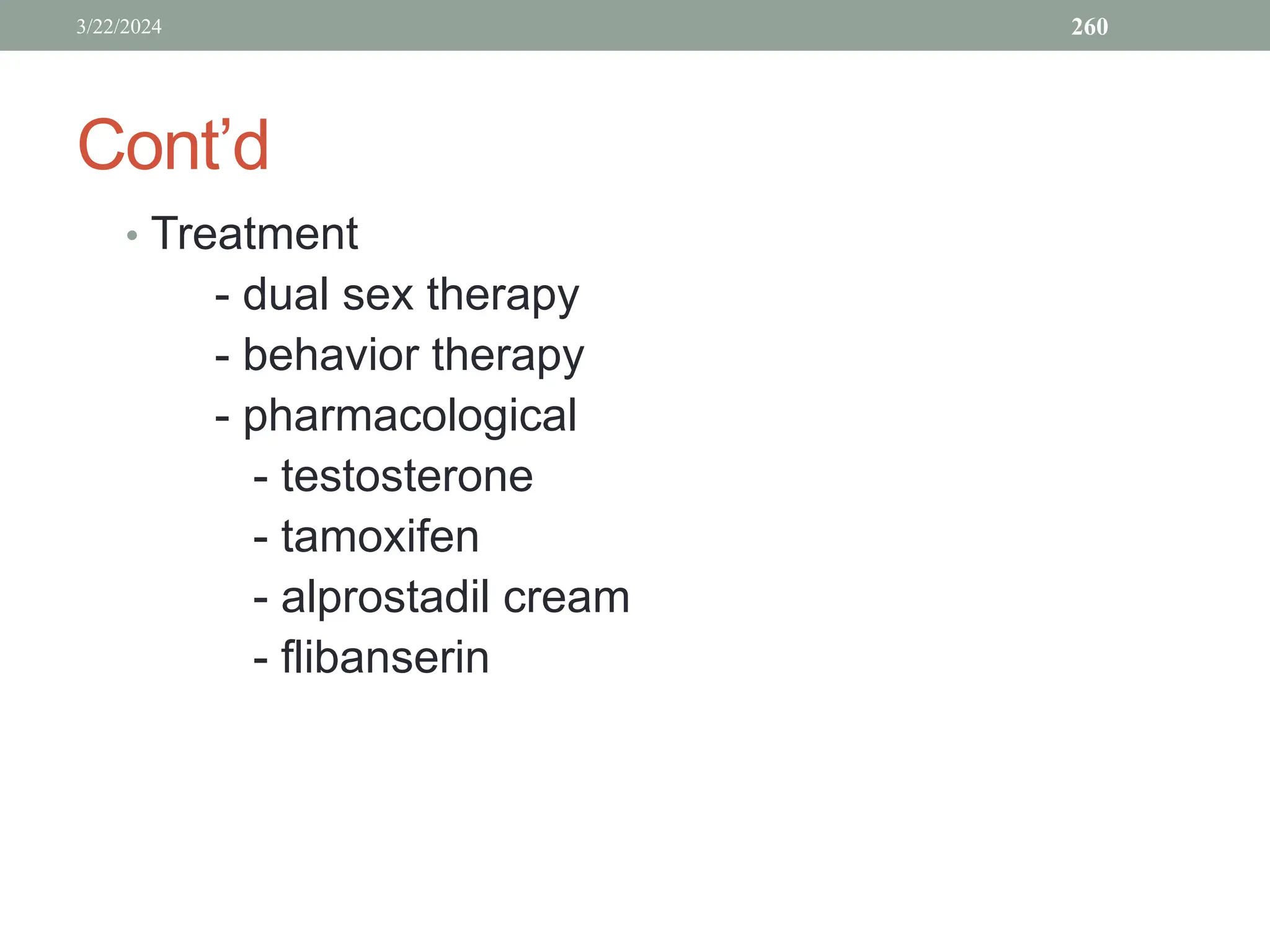 3/22/2024 260

Cont’d

• Treatment
- dual sex therapy
- behavior therapy
- pharmacological
- testosterone
- tamoxifen
- alprostadil cream
- flibanserin